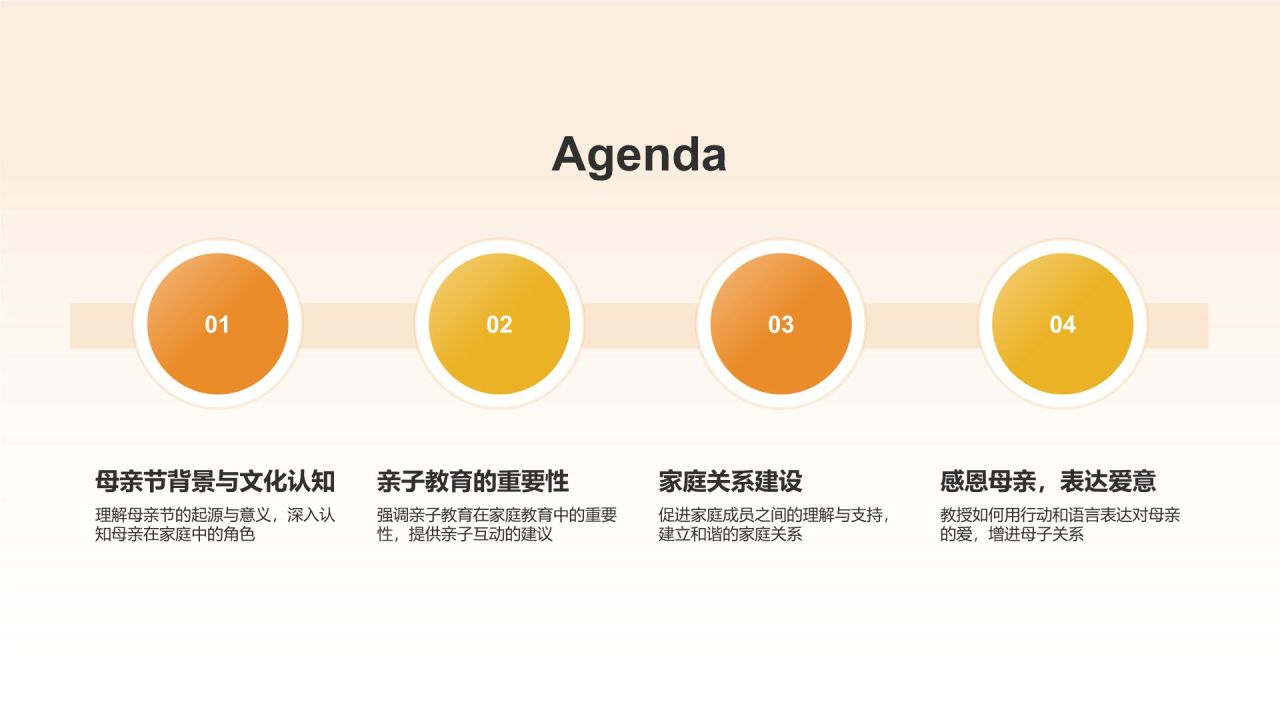 Agenda

01

02

03

04

母亲节背景与文化认知

理解母亲节的起源与意义，深入认知母亲在家庭中的角色

亲子教育的重要性

强调亲子教育在家庭教育中的重要性，提供亲子互动的建议

家庭关系建设

促进家庭成员之间的理解与支持，建立和谐的家庭关系

感恩母亲，表达爱意

教授如何用行动和语言表达对母亲的爱，增进母子关系